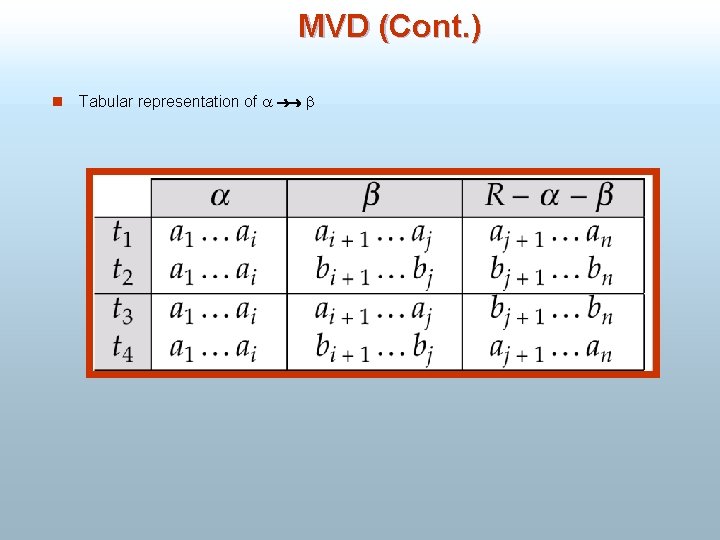 MVD (Cont.)

Tabular representation of $\alpha \twoheadrightarrow \beta$

| | $\alpha$ | $\beta$ | $R - \alpha - \beta$ |
|---|---|---|---|
| $t_1$ | $a_1 \ldots a_i$ | $a_{i+1} \ldots a_j$ | $a_{j+1} \ldots a_n$ |
| $t_2$ | $a_1 \ldots a_i$ | $b_{i+1} \ldots b_j$ | $b_{j+1} \ldots b_n$ |
| $t_3$ | $a_1 \ldots a_i$ | $a_{i+1} \ldots a_j$ | $b_{j+1} \ldots b_n$ |
| $t_4$ | $a_1 \ldots a_i$ | $b_{i+1} \ldots b_j$ | $a_{j+1} \ldots a_n$ |